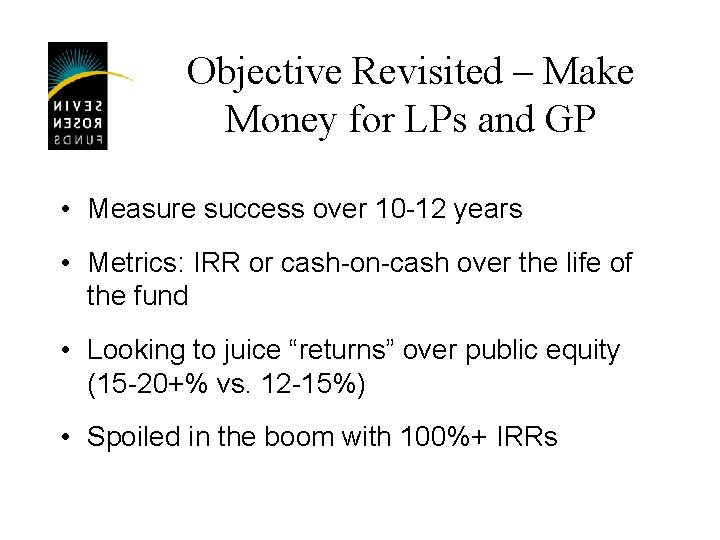 SEVIN ROSEN FUNDS

Objective Revisited – Make Money for LPs and GP

• Measure success over 10-12 years

• Metrics: IRR or cash-on-cash over the life of the fund

• Looking to juice “returns” over public equity (15-20+% vs. 12-15%)

• Spoiled in the boom with 100%+ IRRs